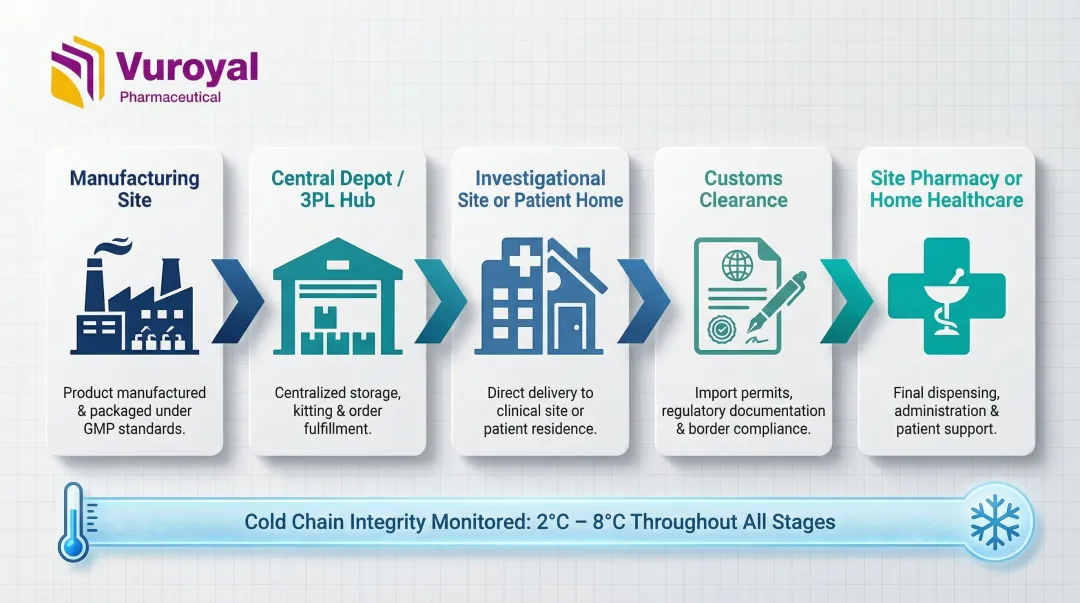 Vuroyal
Pharmaceutical

Manufacturing Site

Product manufactured & packaged under GMP standards.

Central Depot / 3PL Hub

Centralized storage, kitting & order fulfillment.

Investigational Site or Patient Home

Direct delivery to clinical site or patient residence.

Customs Clearance

Import permits, regulatory documentation & border compliance.

Site Pharmacy or Home Healthcare

Final dispensing, administration & patient support.

Cold Chain Integrity Monitored: 2°C – 8°C Throughout All Stages